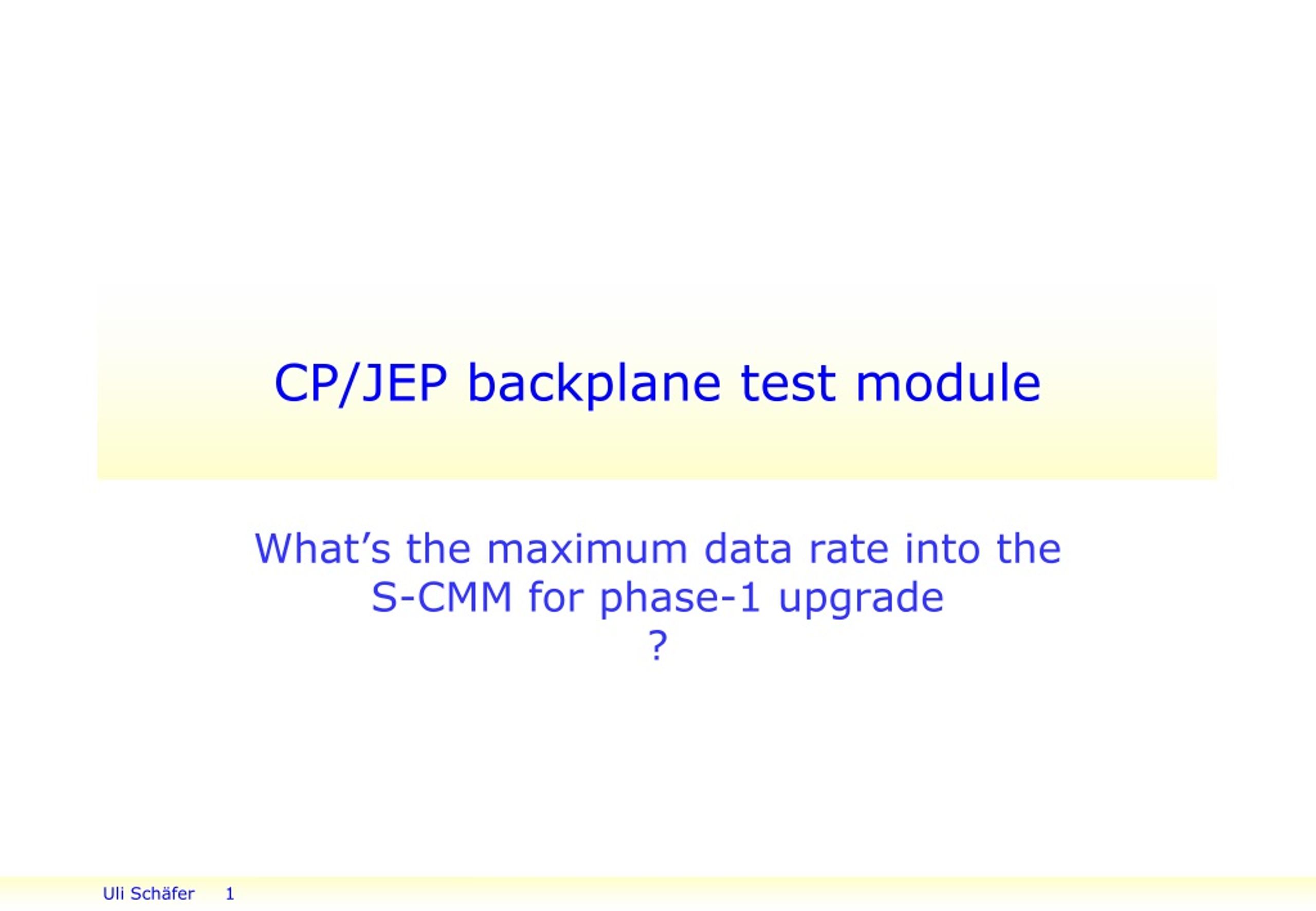 CP/JEP backplane test module

What’s the maximum data rate into the S-CMM for phase-1 upgrade ?

Uli Schäfer 1